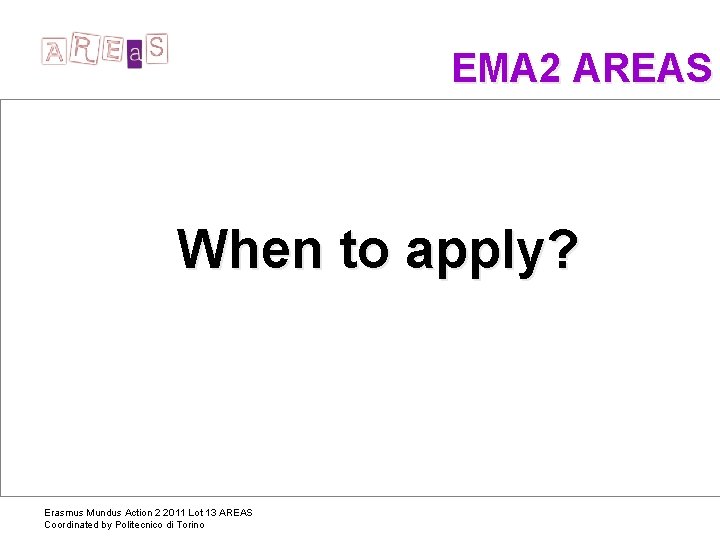 AREaS

EMA2 AREAS

When to apply?

Erasmus Mundus Action 2 2011 Lot 13 AREAS
Coordinated by Politecnico di Torino